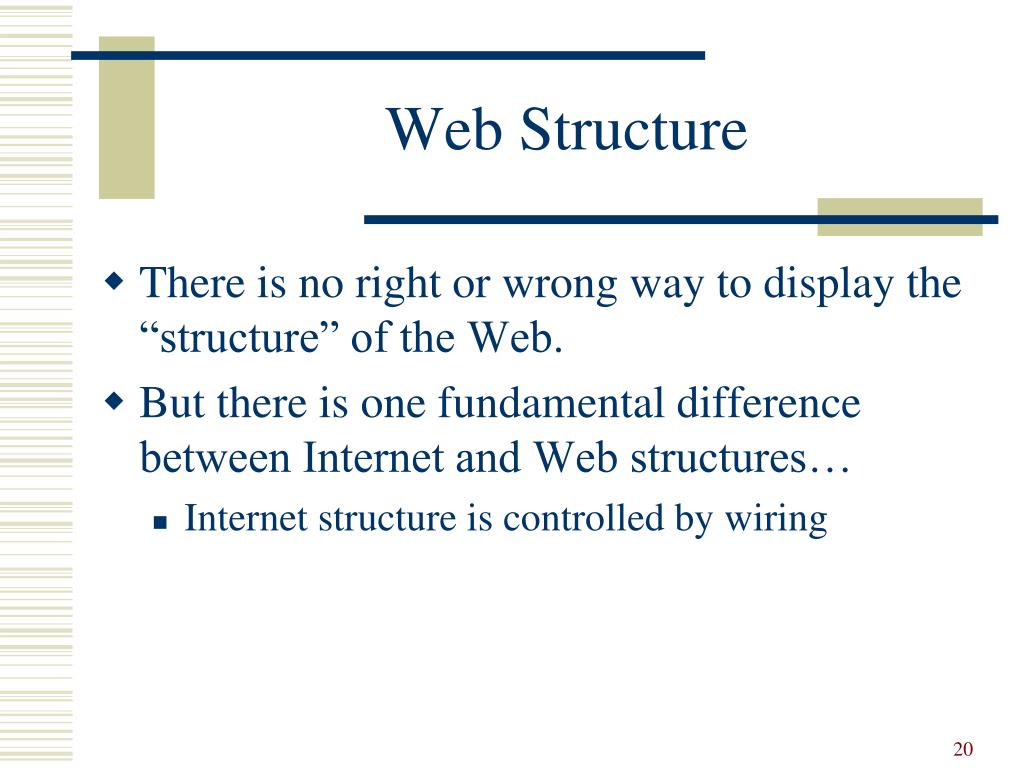 Web Structure

There is no right or wrong way to display the “structure” of the Web.

But there is one fundamental difference between Internet and Web structures…

Internet structure is controlled by wiring

20